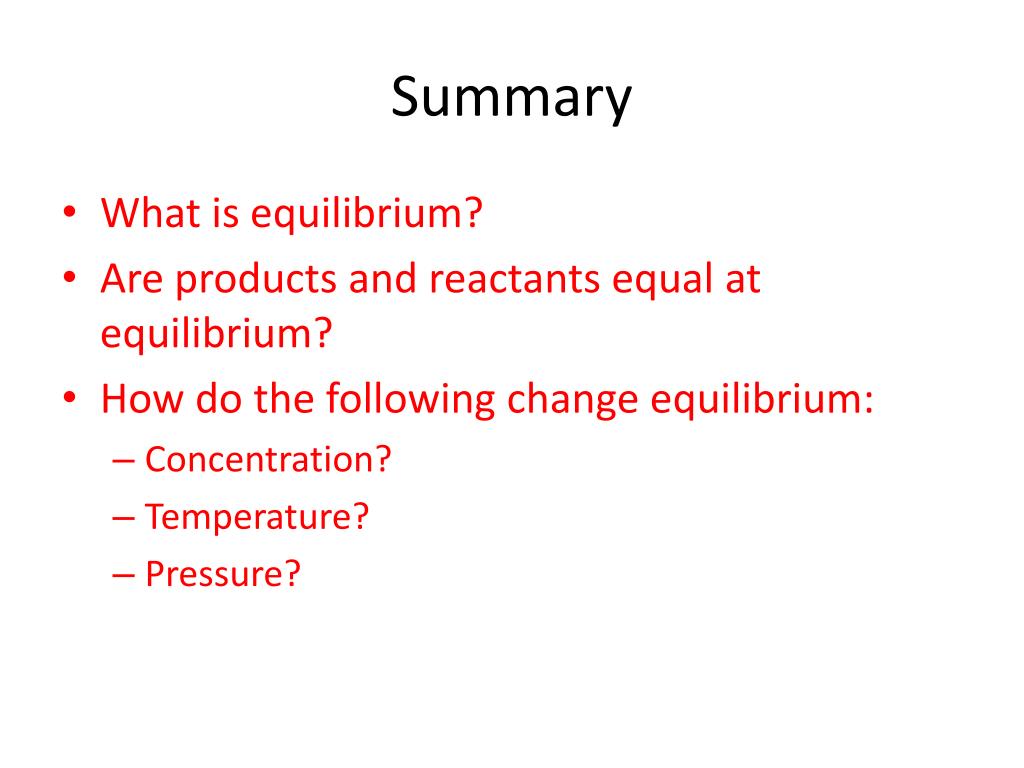 Summary

• What is equilibrium?
• Are products and reactants equal at equilibrium?
• How do the following change equilibrium:
– Concentration?
– Temperature?
– Pressure?